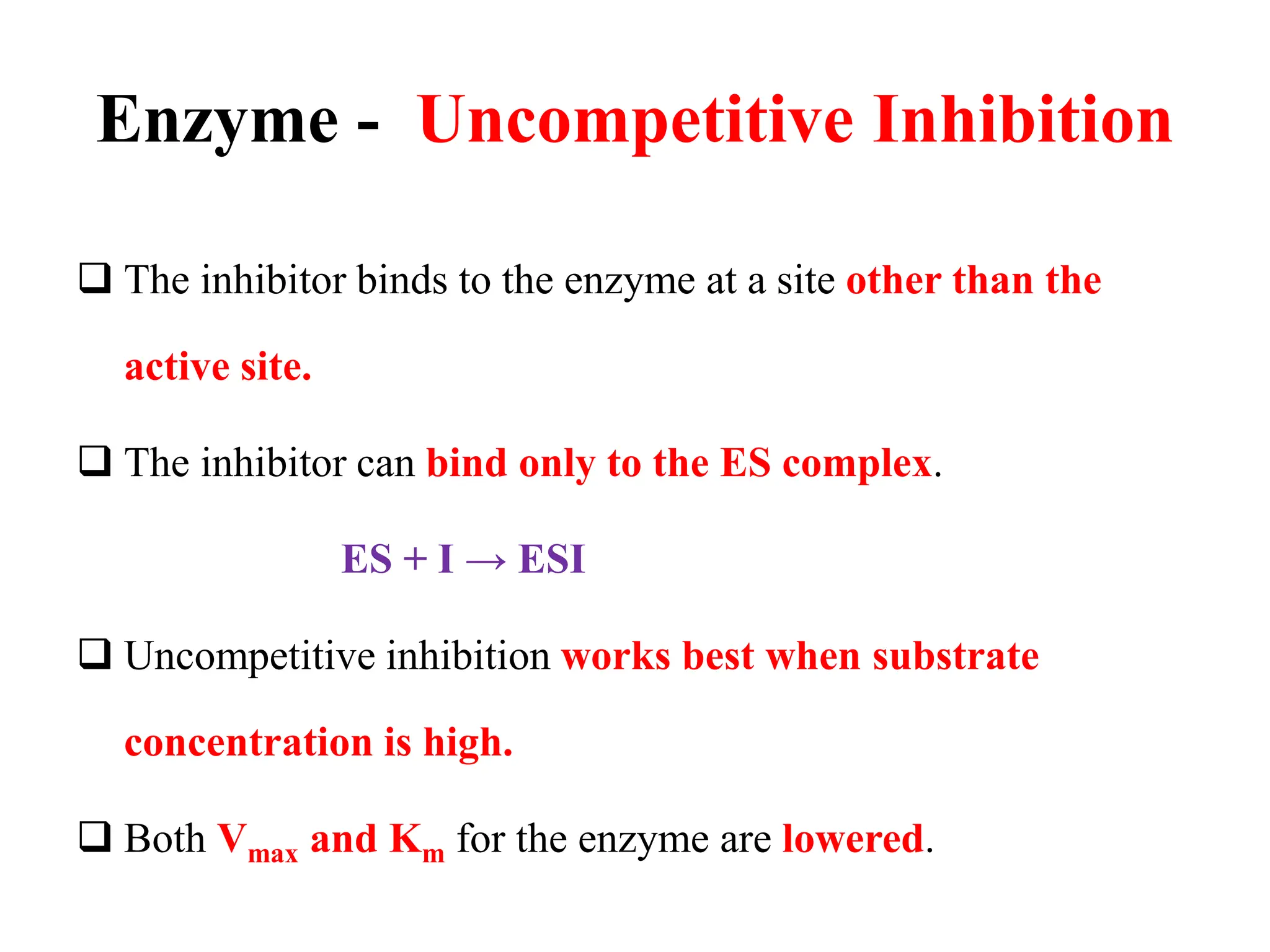 Enzyme - Uncompetitive Inhibition

❑ The inhibitor binds to the enzyme at a site other than the active site.

❑ The inhibitor can bind only to the ES complex.

$ES + I \rightarrow ESI$

❑ Uncompetitive inhibition works best when substrate concentration is high.

❑ Both $V_{max}$ and $K_m$ for the enzyme are lowered.